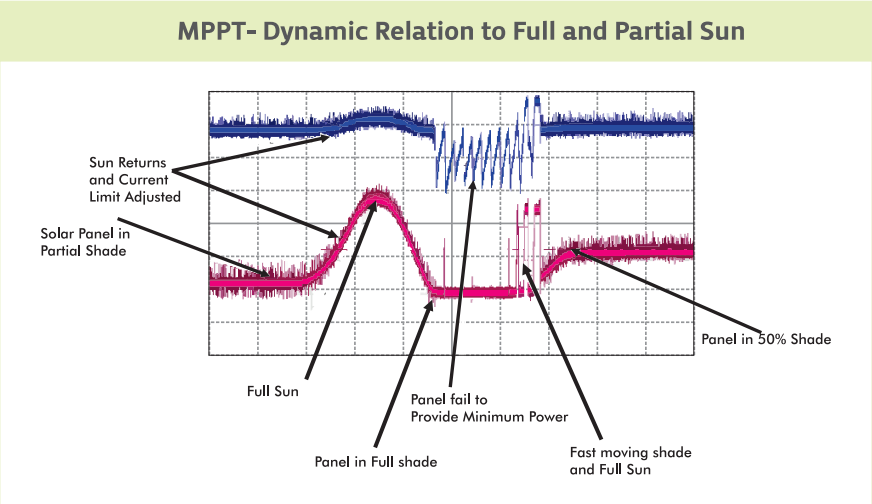 MPPT- Dynamic Relation to Full and Partial Sun

Sun Returns and Current Limit Adjusted

Solar Panel in Partial Shade

Panel in 50% Shade

Full Sun

Panel fail to Provide Minimum Power

Panel in Full shade

Fast moving shade and Full Sun